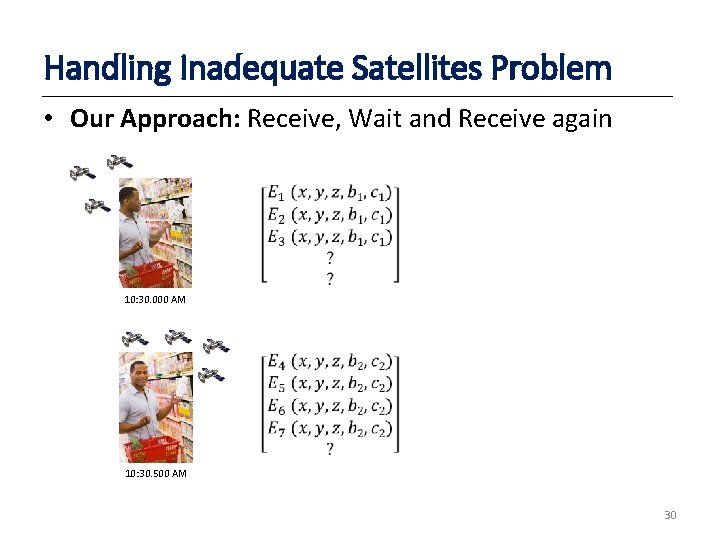 Handling Inadequate Satellites Problem

• **Our Approach:** Receive, Wait and Receive again

$\begin{bmatrix} E_1\ (x, y, z, b_1, c_1) \\ E_2\ (x, y, z, b_1, c_1) \\ E_3\ (x, y, z, b_1, c_1) \\ ? \\ ? \end{bmatrix}$

10:30.000 AM

$\begin{bmatrix} E_4\ (x, y, z, b_2, c_2) \\ E_5\ (x, y, z, b_2, c_2) \\ E_6\ (x, y, z, b_2, c_2) \\ E_7\ (x, y, z, b_2, c_2) \\ ? \end{bmatrix}$

10:30.500 AM

30